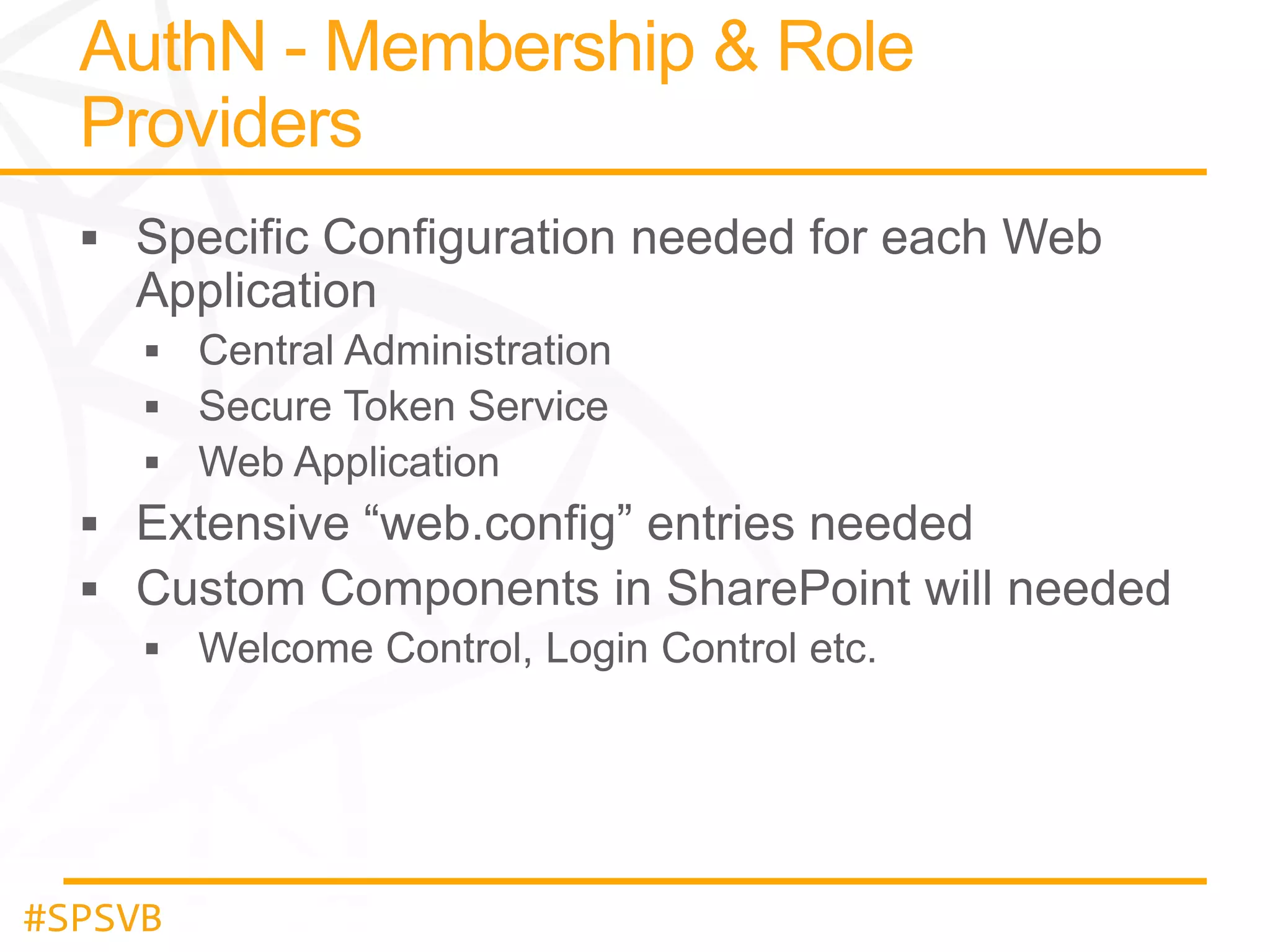 AuthN - Membership & Role Providers

▪ Specific Configuration needed for each Web Application
▪ Central Administration
▪ Secure Token Service
▪ Web Application
▪ Extensive “web.config” entries needed
▪ Custom Components in SharePoint will needed
▪ Welcome Control, Login Control etc.

#SPSVB